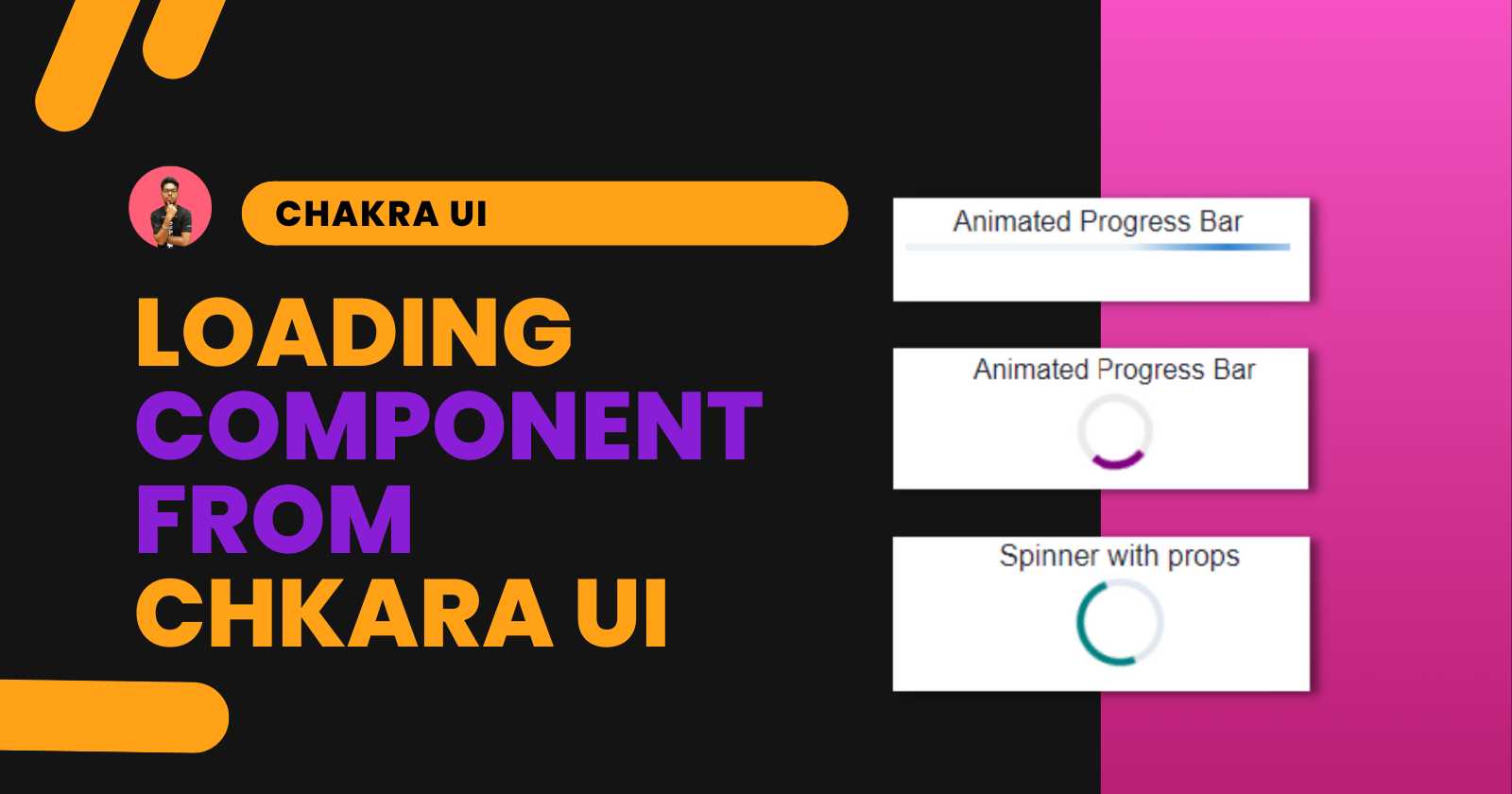 CHAKRA UI

LOADING COMPONENT FROM CHKARA UI

Animated Progress Bar

Animated Progress Bar

Spinner with props